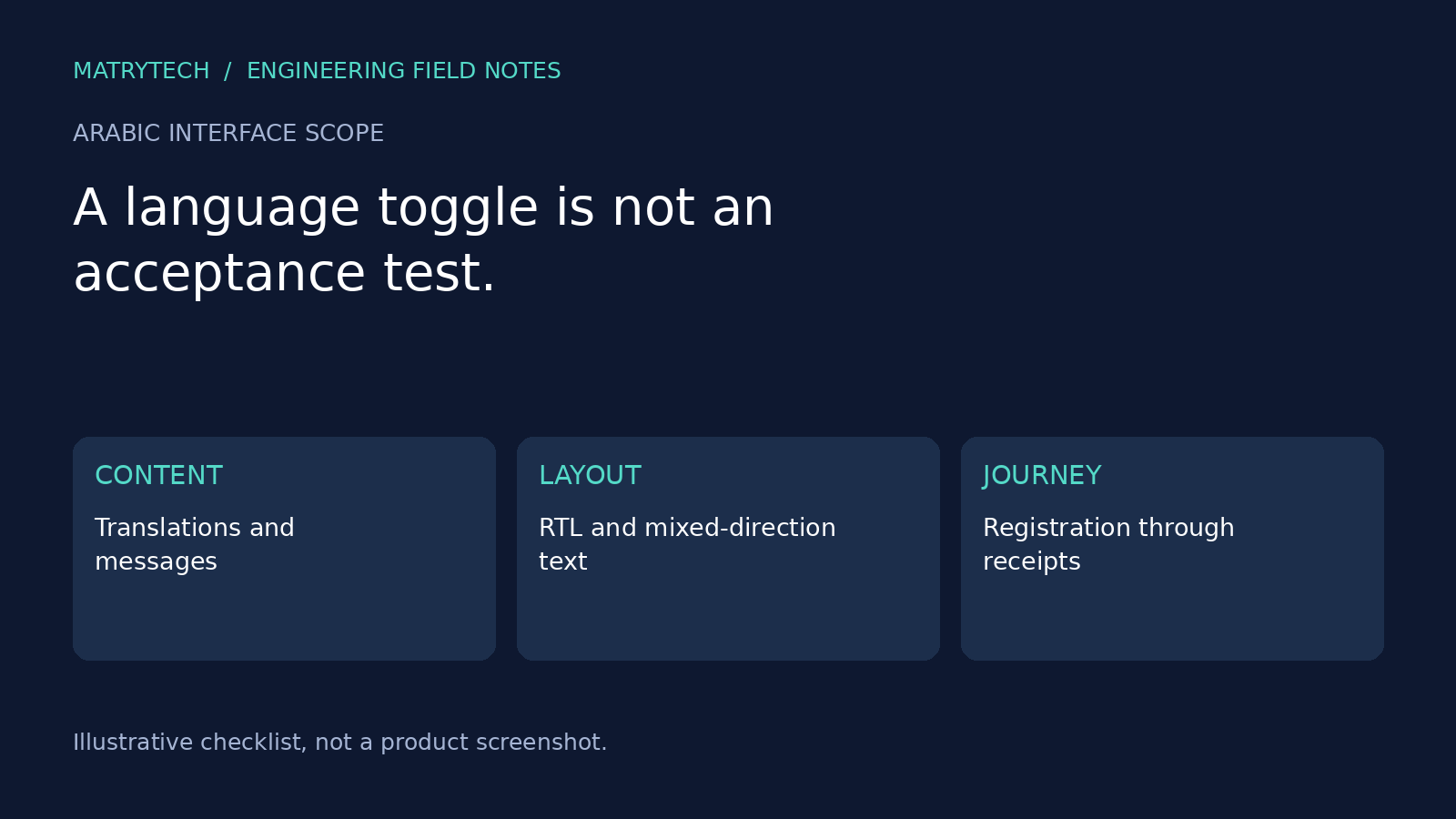 MATRYTECH / ENGINEERING FIELD NOTES

ARABIC INTERFACE SCOPE

A language toggle is not an acceptance test.

CONTENT

Translations and messages

LAYOUT

RTL and mixed-direction text

JOURNEY

Registration through receipts

Illustrative checklist, not a product screenshot.